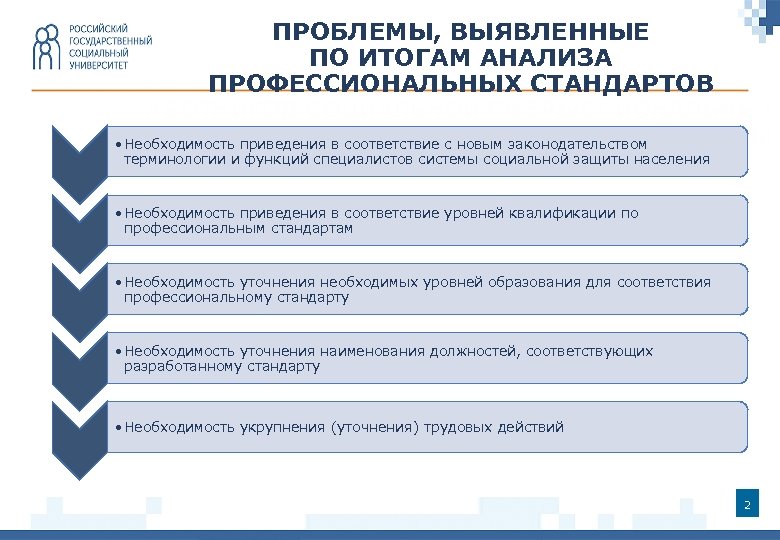 РОССИЙСКИЙ ГОСУДАРСТВЕННЫЙ СОЦИАЛЬНЫЙ УНИВЕРСИТЕТ

ПРОБЛЕМЫ, ВЫЯВЛЕННЫЕ ПО ИТОГАМ АНАЛИЗА ПРОФЕССИОНАЛЬНЫХ СТАНДАРТОВ

• Необходимость приведения в соответствие с новым законодательством терминологии и функций специалистов системы социальной защиты населения

• Необходимость приведения в соответствие уровней квалификации по профессиональным стандартам

• Необходимость уточнения необходимых уровней образования для соответствия профессиональному стандарту

• Необходимость уточнения наименования должностей, соответствующих разработанному стандарту

• Необходимость укрупнения (уточнения) трудовых действий

2